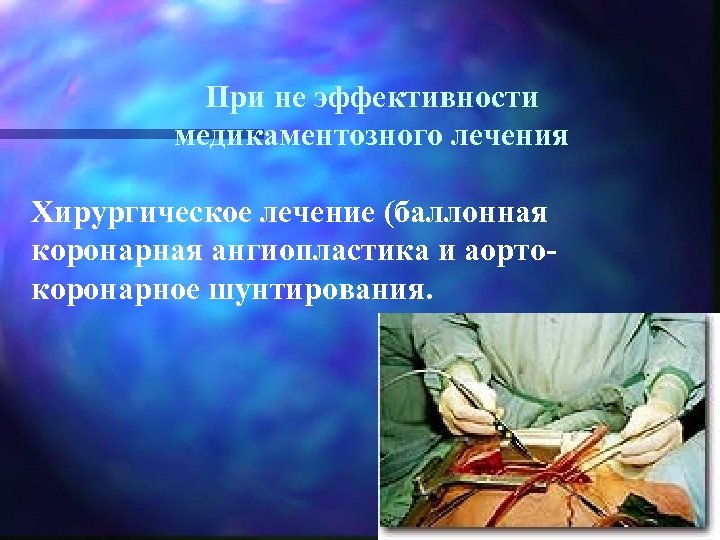 При не эффективности медикаментозного лечения

Хирургическое лечение (баллонная коронарная ангиопластика и аорто-коронарное шунтирования.